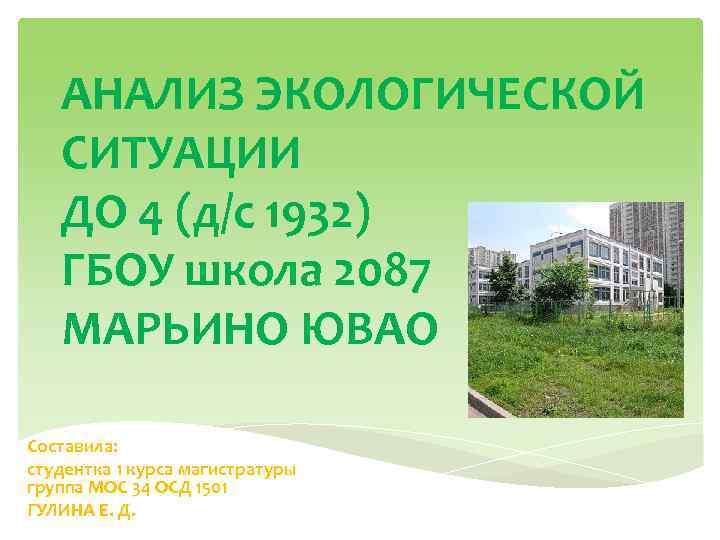 АНАЛИЗ ЭКОЛОГИЧЕСКОЙ СИТУАЦИИ
ДО 4 (д/с 1932)
ГБОУ школа 2087
МАРЬИНО ЮВАО

Составила:
студентка 1 курса магистратуры
группа МОС 34 ОСД 1501
ГУЛИНА Е. Д.